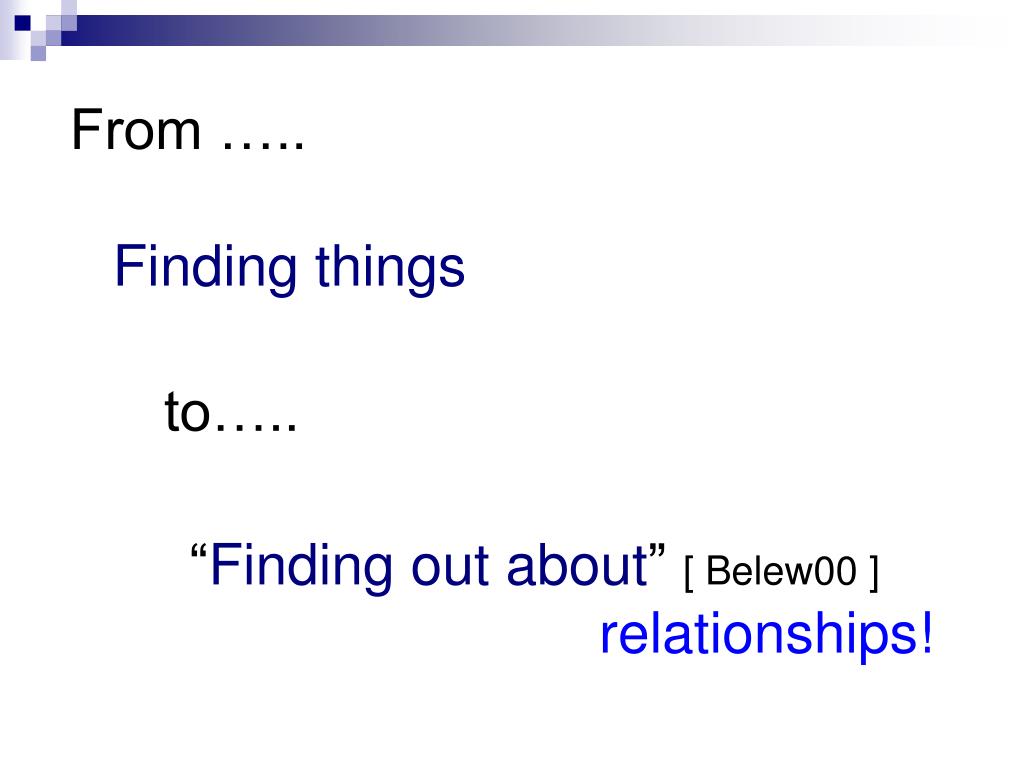 From …..

Finding things

to…..

“Finding out about” [ Belew00 ]
relationships!